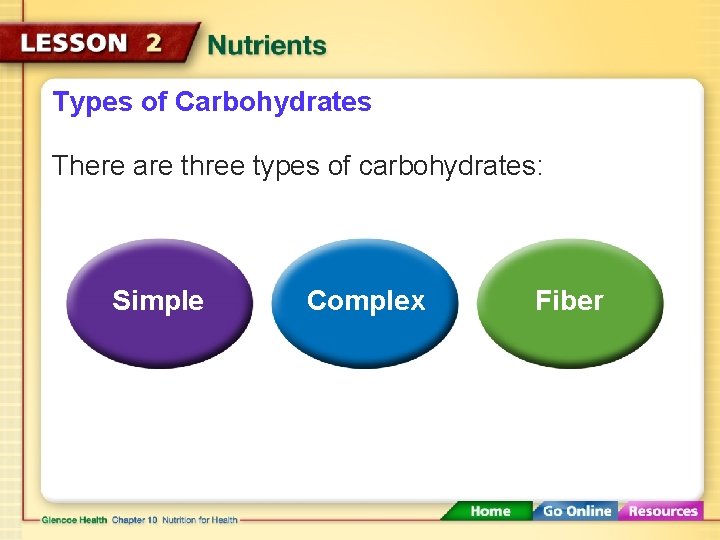 LESSON 2 Nutrients

Types of Carbohydrates

There are three types of carbohydrates:

Simple

Complex

Fiber

Glencoe Health Chapter 10 Nutrition for Health

Home Go Online Resources